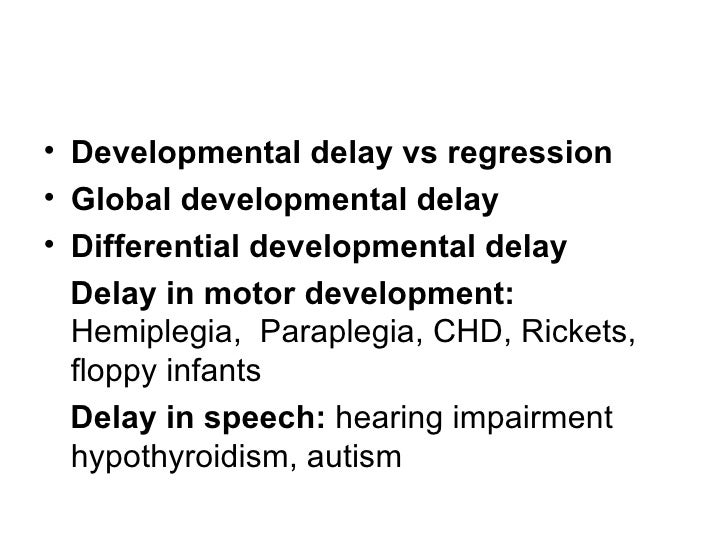 • Developmental delay vs regression
• Global developmental delay
• Differential developmental delay

Delay in motor development: Hemiplegia, Paraplegia, CHD, Rickets, floppy infants

Delay in speech: hearing impairment hypothyroidism, autism